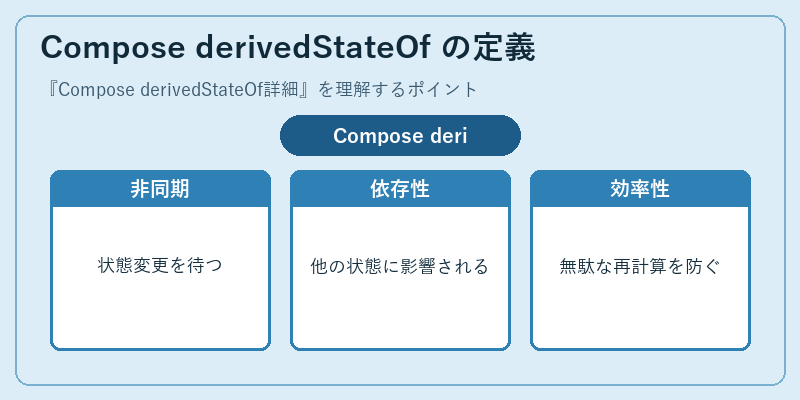 Compose derivedStateOf の定義

『Compose derivedStateOf詳細』を理解するポイント

Compose deri

非同期

状態変更を待つ

依存性

他の状態に影響される

効率性

無駄な再計算を防ぐ